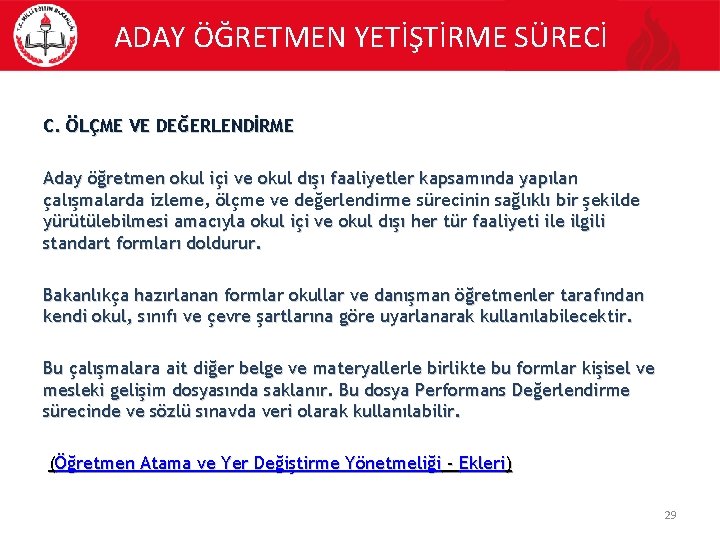 T.C. MİLLÎ EĞİTİM BAKANLIĞI

ADAY ÖĞRETMEN YETİŞTİRME SÜRECİ

C. ÖLÇME VE DEĞERLENDİRME

Aday öğretmen okul içi ve okul dışı faaliyetler kapsamında yapılan çalışmalarda izleme, ölçme ve değerlendirme sürecinin sağlıklı bir şekilde yürütülebilmesi amacıyla okul içi ve okul dışı her tür faaliyeti ile ilgili standart formları doldurur.

Bakanlıkça hazırlanan formlar okullar ve danışman öğretmenler tarafından kendi okul, sınıfı ve çevre şartlarına göre uyarlanarak kullanılabilecektir.

Bu çalışmalara ait diğer belge ve materyallerle birlikte bu formlar kişisel ve mesleki gelişim dosyasında saklanır. Bu dosya Performans Değerlendirme sürecinde ve sözlü sınavda veri olarak kullanılabilir.

(Öğretmen Atama ve Yer Değiştirme Yönetmeliği - Ekleri)

29